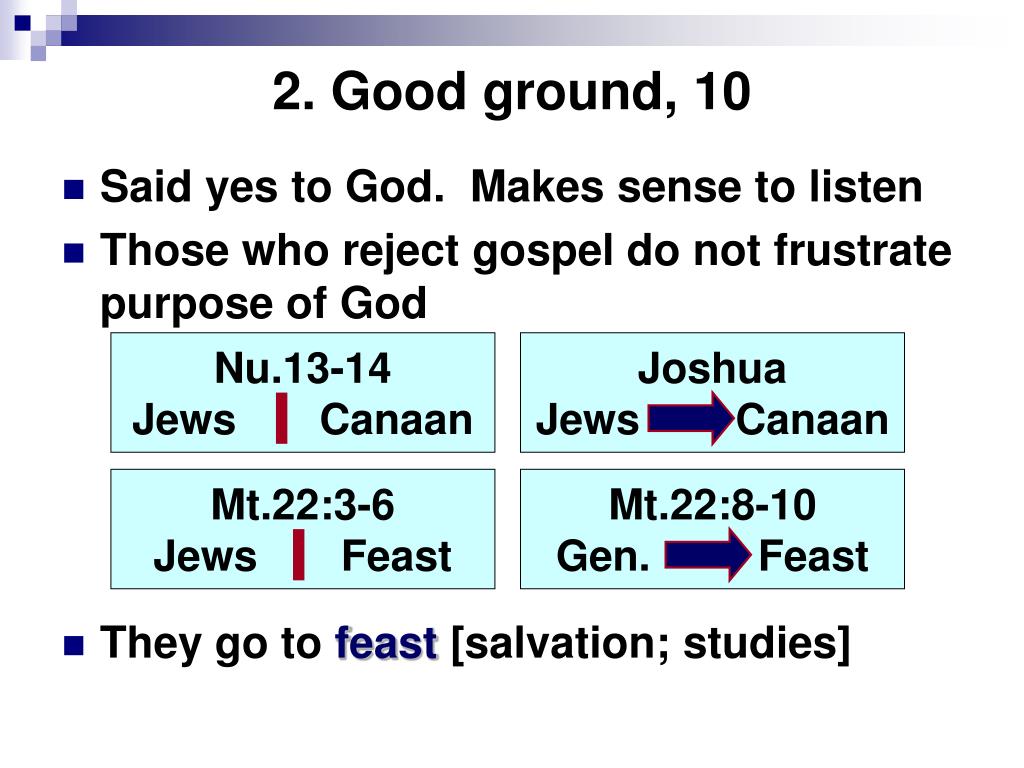 2. Good ground, 10

Said yes to God. Makes sense to listen

Those who reject gospel do not frustrate purpose of God

Nu.13-14
Jews Canaan

Joshua
Jews Canaan

Mt.22:3-6
Jews Feast

Mt.22:8-10
Gen. Feast

They go to feast [salvation; studies]